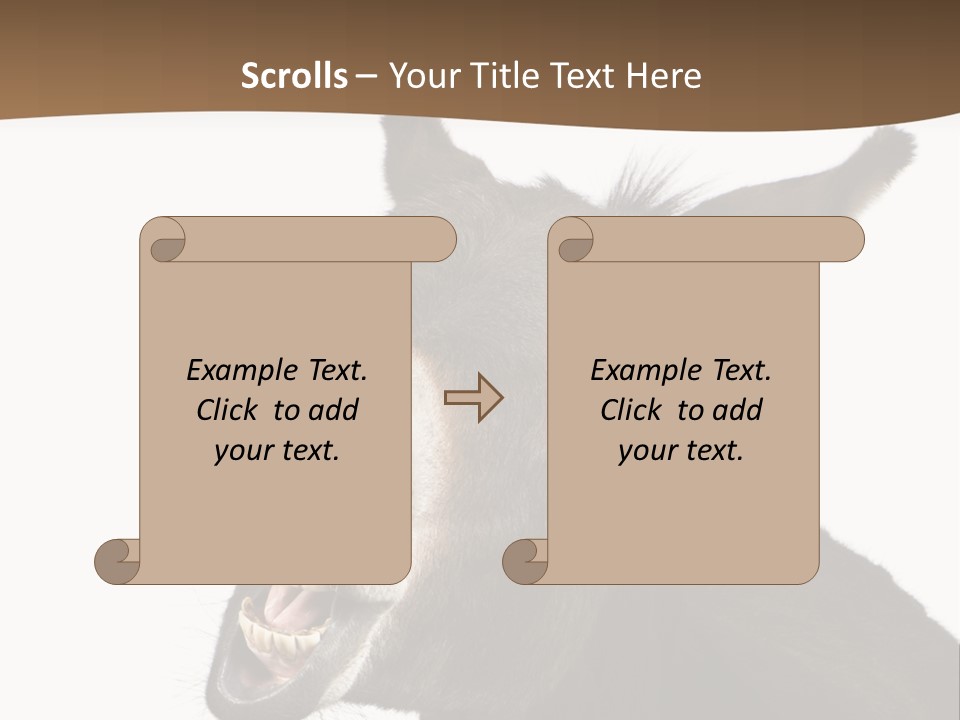 Scrolls – Your Title Text Here

Example Text. Click to add your text.

Example Text. Click to add your text.